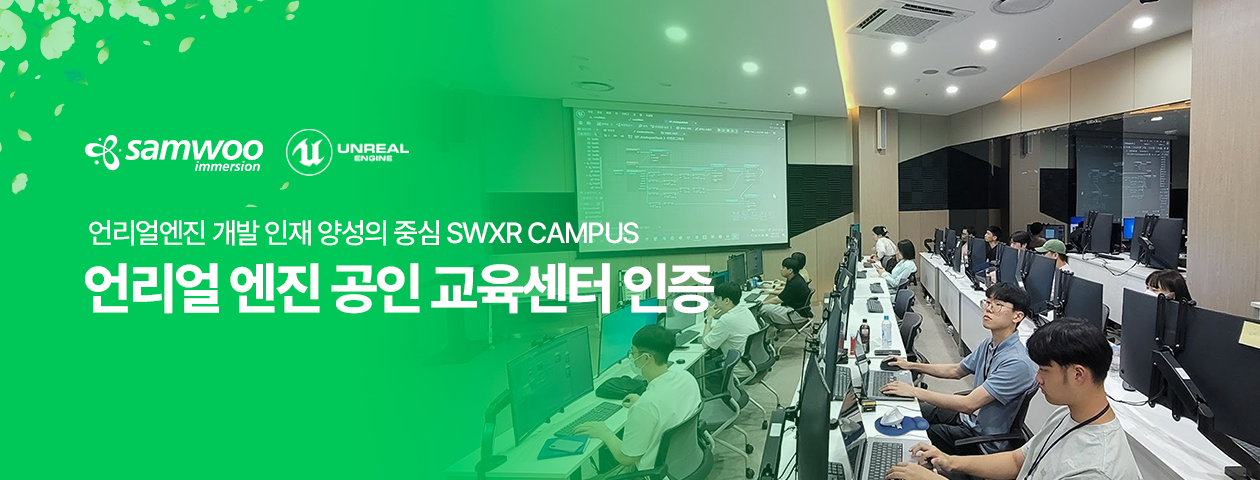 samwoo immersion

UNREAL ENGINE

언리얼엔진 개발 인재 양성의 중심 SWXR CAMPUS

언리얼 엔진 공인 교육센터 인증